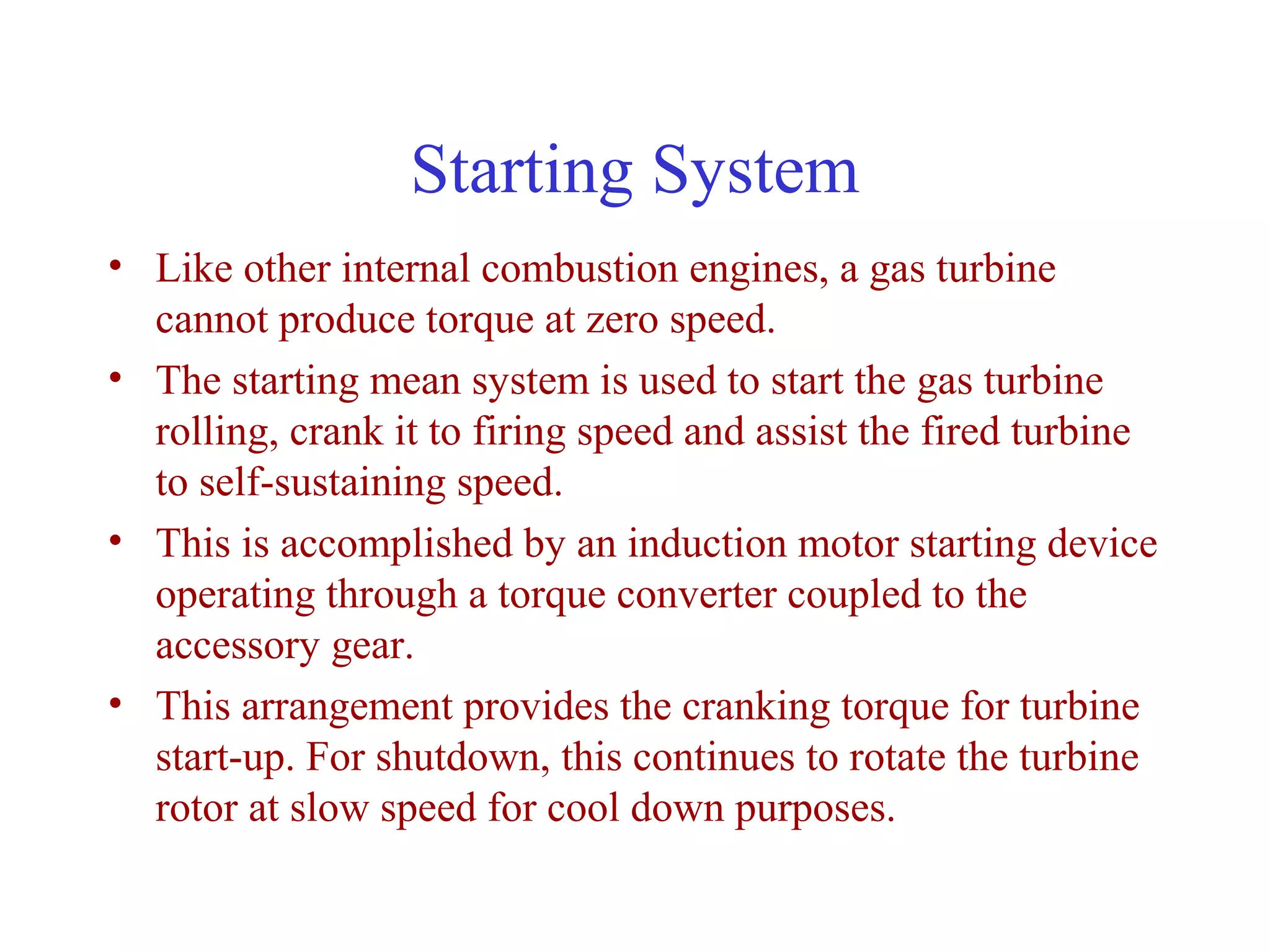 Starting System

• Like other internal combustion engines, a gas turbine cannot produce torque at zero speed.

• The starting mean system is used to start the gas turbine rolling, crank it to firing speed and assist the fired turbine to self-sustaining speed.

• This is accomplished by an induction motor starting device operating through a torque converter coupled to the accessory gear.

• This arrangement provides the cranking torque for turbine start-up. For shutdown, this continues to rotate the turbine rotor at slow speed for cool down purposes.